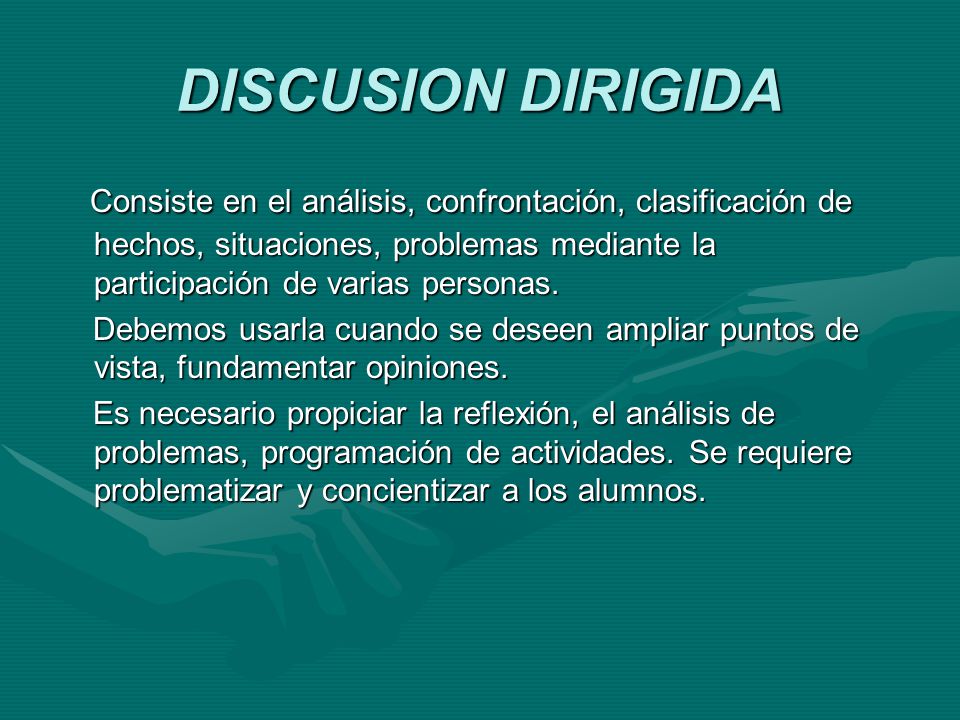 DISCUSION DIRIGIDA

Consiste en el análisis, confrontación, clasificación de hechos, situaciones, problemas mediante la participación de varias personas.

Debemos usarla cuando se deseen ampliar puntos de vista, fundamentar opiniones.

Es necesario propiciar la reflexión, el análisis de problemas, programación de actividades. Se requiere problematizar y concientizar a los alumnos.